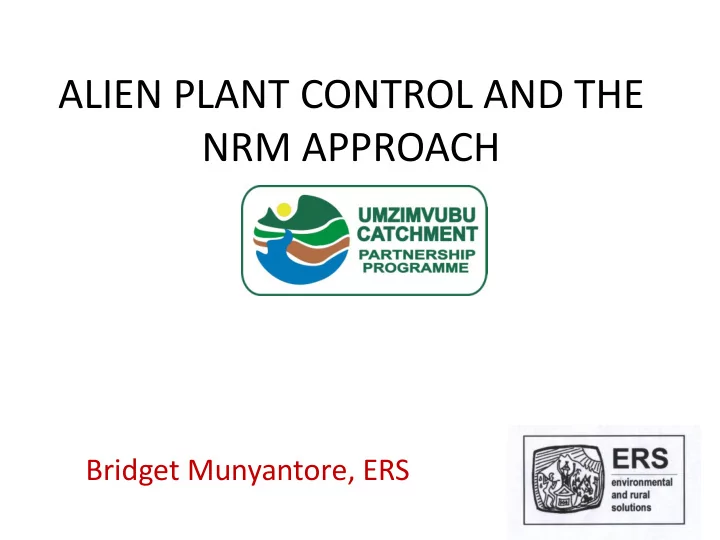 ALIEN PLANT CONTROL AND THE NRM APPROACH

UMZIMVUBU CATCHMENT PARTNERSHIP PROGRAMME

Bridget Munyantore, ERS

ERS
environmental and rural solutions